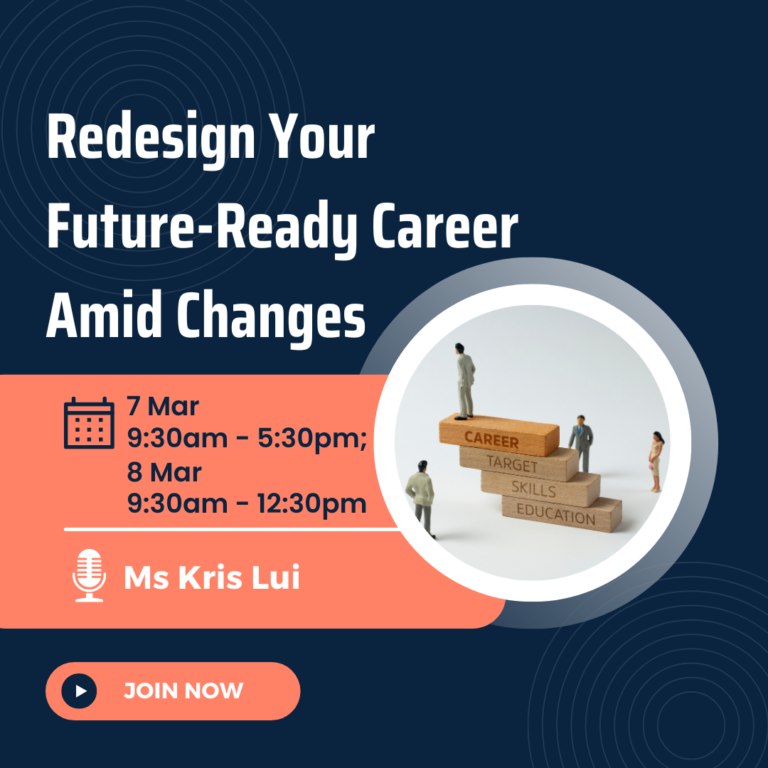 Redesign Your Future-Ready Career Amid Changes

7 Mar
9:30am - 5:30pm;
8 Mar
9:30am - 12:30pm

CAREER
TARGET
SKILLS
EDUCATION

Ms Kris Lui

JOIN NOW